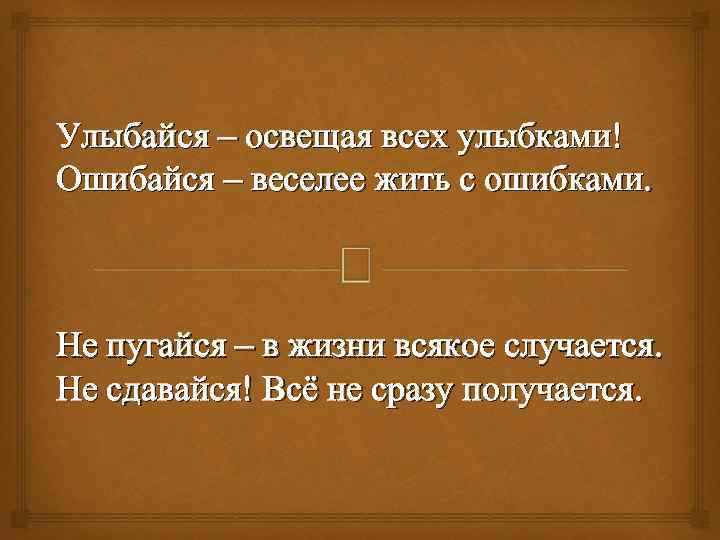 Улыбайся – освещая всех улыбками!
Ошибайся – веселее жить с ошибками.

Не пугайся – в жизни всякое случается.
Не сдавайся! Всё не сразу получается.